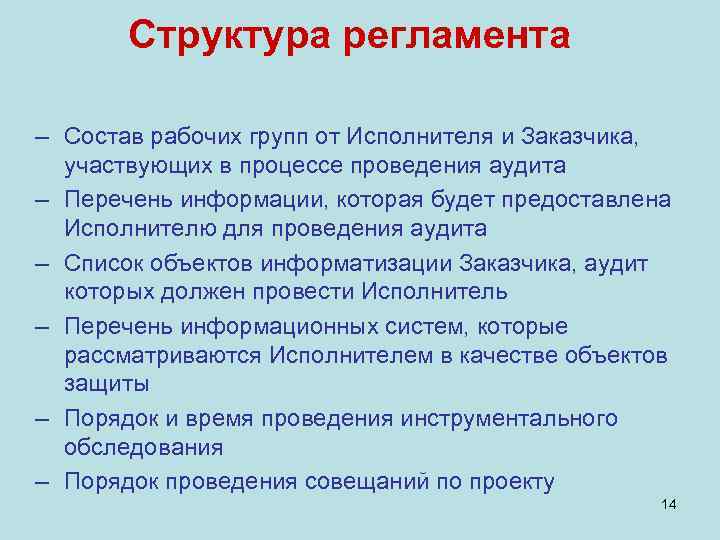 Структура регламента

– Состав рабочих групп от Исполнителя и Заказчика, участвующих в процессе проведения аудита
– Перечень информации, которая будет предоставлена Исполнителю для проведения аудита
– Список объектов информатизации Заказчика, аудит которых должен провести Исполнитель
– Перечень информационных систем, которые рассматриваются Исполнителем в качестве объектов защиты
– Порядок и время проведения инструментального обследования
– Порядок проведения совещаний по проекту

14